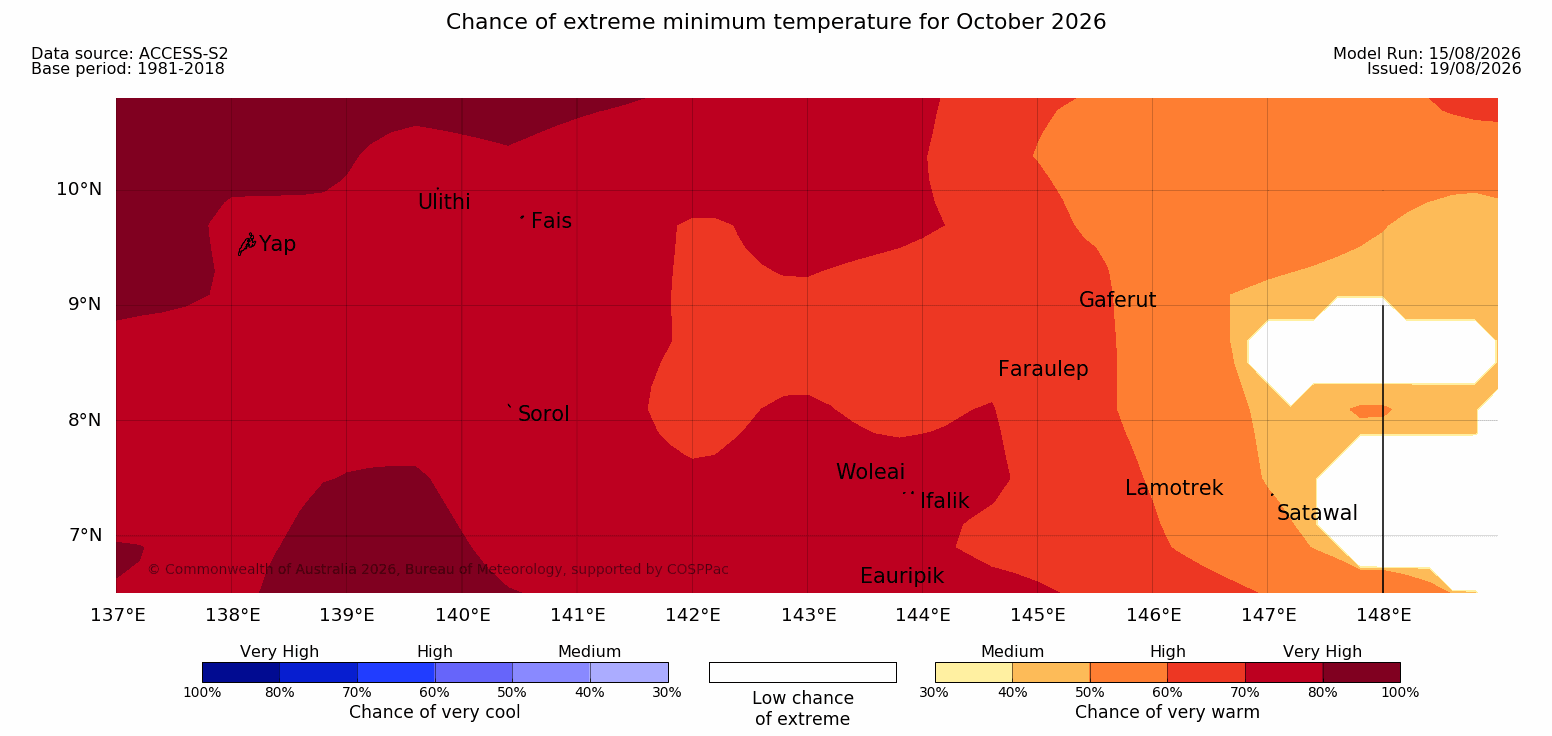 Chance of extreme minimum temperature for October 2026

Data source: ACCESS-S2
Base period: 1981-2018

Model Run: 15/08/2026
Issued: 19/08/2026

10°N
9°N
8°N
7°N

Ulithi
Fais
Yap
Gaferut
Faraulep
Sorol
Woleai
Ifalik
Lamotrek
Satawal
Eauripik

© Commonwealth of Australia 2026, Bureau of Meteorology, supported by COSPPac

137°E 138°E 139°E 140°E 141°E 142°E 143°E 144°E 145°E 146°E 147°E 148°E

Very High High Medium
100% 80% 70% 60% 50% 40% 30%
Chance of very cool

Low chance of extreme

Medium High Very High
30% 40% 50% 60% 70% 80% 100%
Chance of very warm